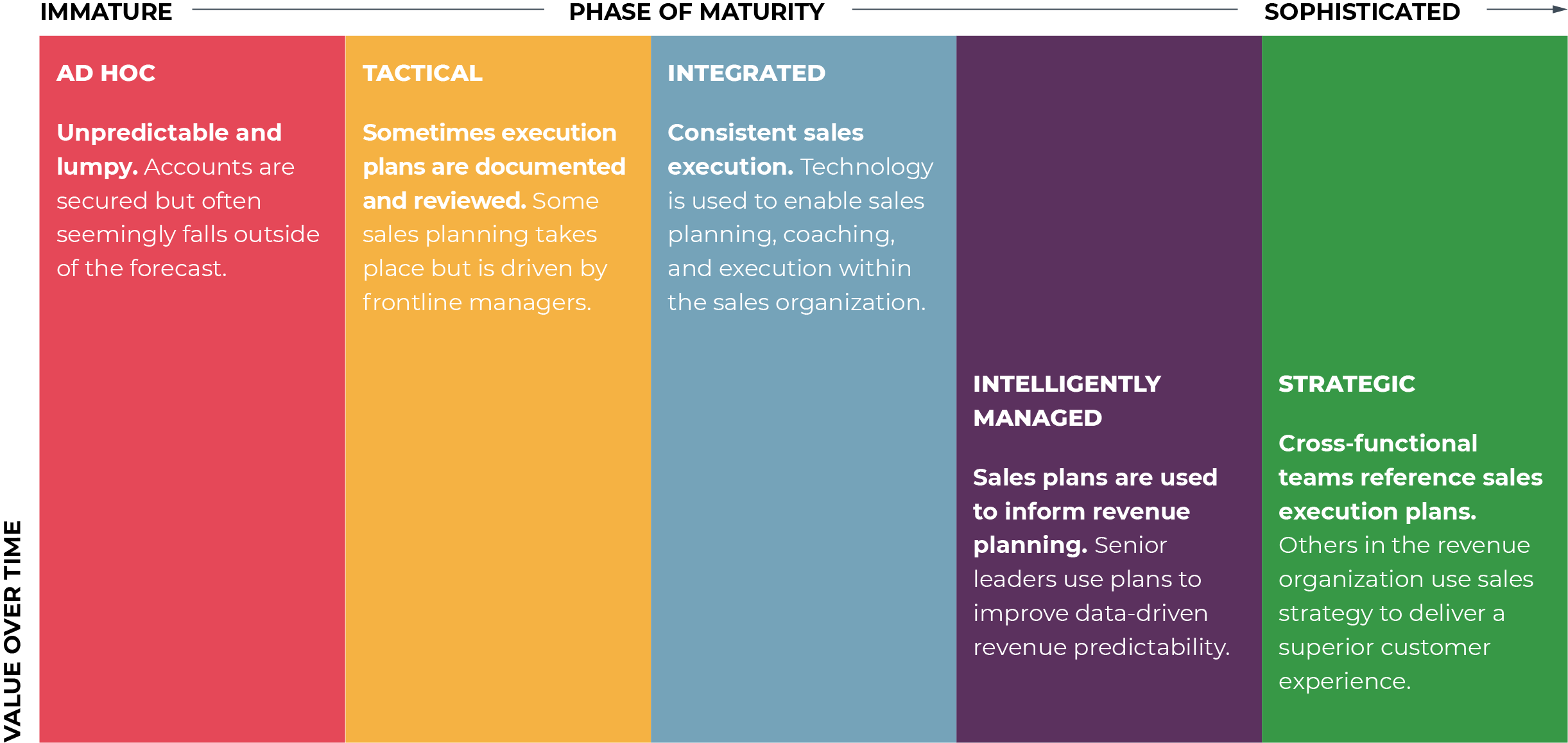 IMMATURE PHASE OF MATURITY SOPHISTICATED

VALUE OVER TIME

AD HOC

Unpredictable and lumpy. Accounts are secured but often seemingly falls outside of the forecast.

TACTICAL

Sometimes execution plans are documented and reviewed. Some sales planning takes place but is driven by frontline managers.

INTEGRATED

Consistent sales execution. Technology is used to enable sales planning, coaching, and execution within the sales organization.

INTELLIGENTLY MANAGED

Sales plans are used to inform revenue planning. Senior leaders use plans to improve data-driven revenue predictability.

STRATEGIC

Cross-functional teams reference sales execution plans. Others in the revenue organization use sales strategy to deliver a superior customer experience.